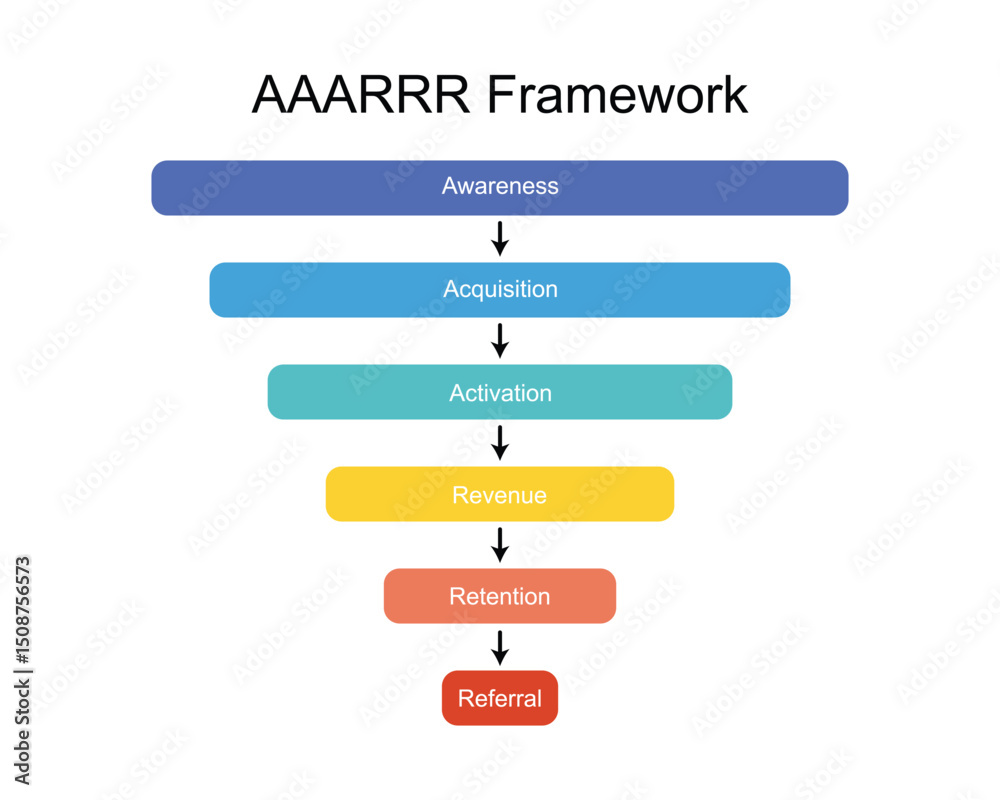 AAARRR Framework

Awareness

Acquisition

Activation

Revenue

Retention

Referral

Adobe Stock | #1508756573